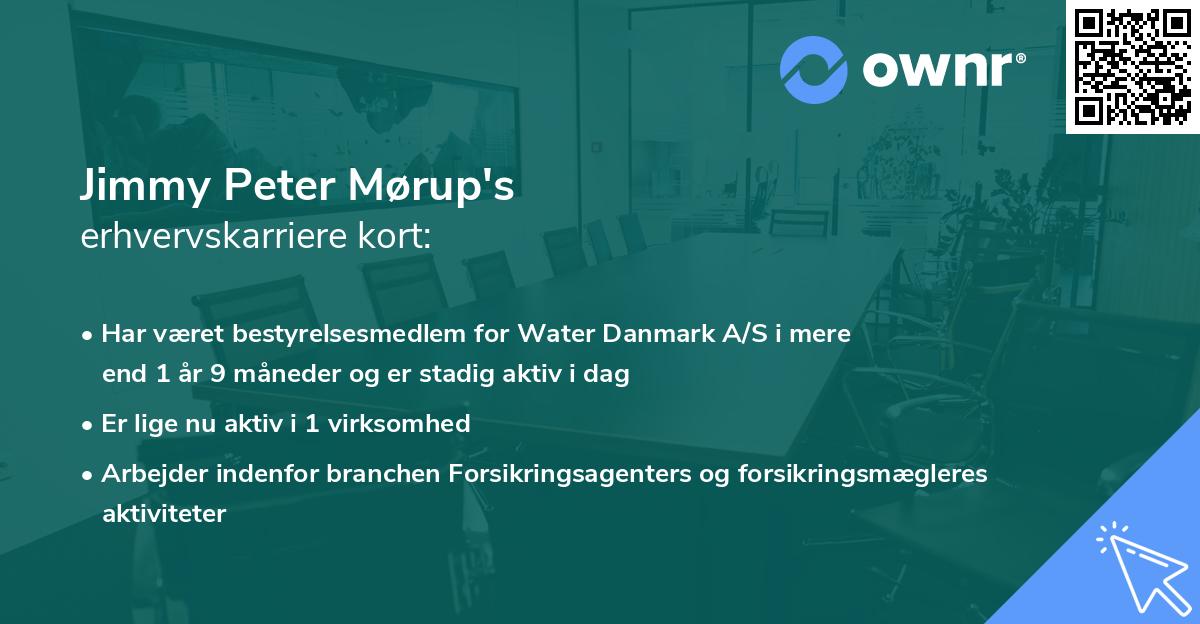 ownr®

Jimmy Peter Mørup's
erhvervskarriere kort:

• Har været bestyrelsesmedlem for Water Danmark A/S i mere end 1 år 9 måneder og er stadig aktiv i dag

• Er lige nu aktiv i 1 virksomhed

• Arbejder indenfor branchen Forsikringsagenters og forsikringsmægleres aktiviteter